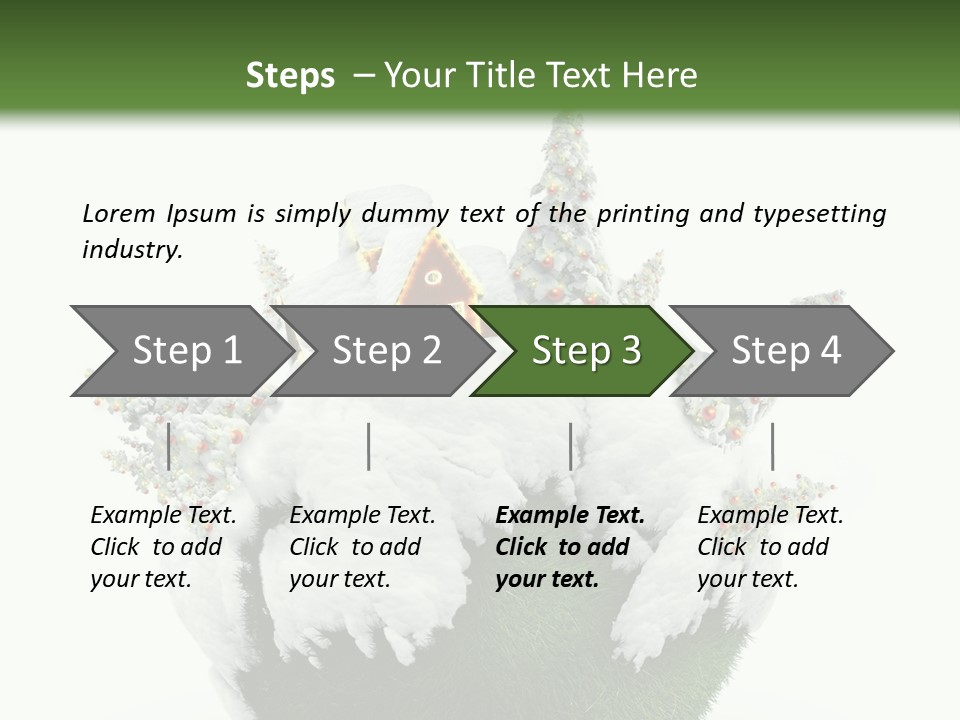 Steps – Your Title Text Here

Lorem Ipsum is simply dummy text of the printing and typesetting industry.

Step 1

Step 2

Step 3

Step 4

Example Text. Click to add your text.

Example Text. Click to add your text.

Example Text. Click to add your text.

Example Text. Click to add your text.